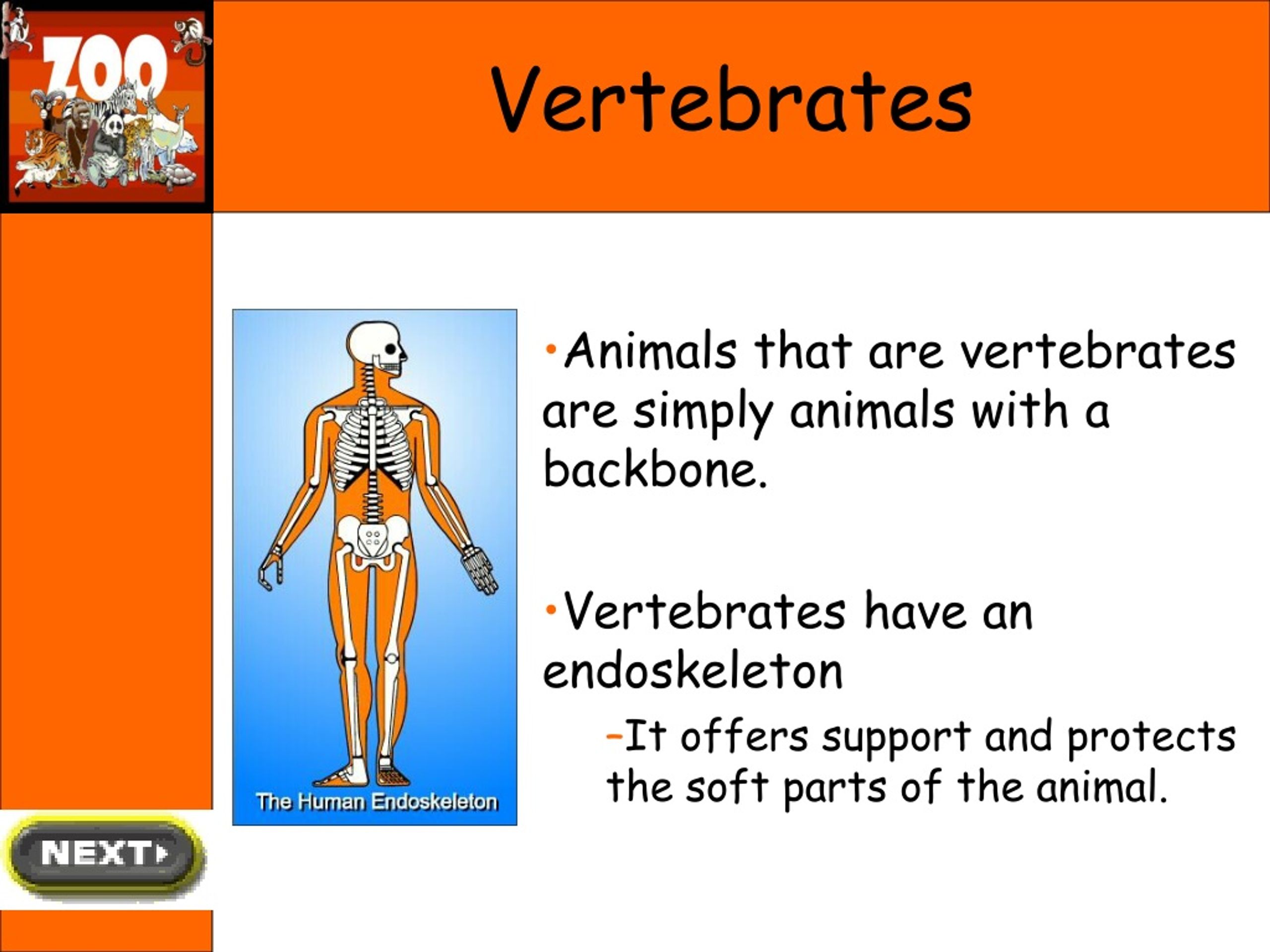 ZOO

Vertebrates

The Human Endoskeleton

•Animals that are vertebrates are simply animals with a backbone.

•Vertebrates have an endoskeleton

–It offers support and protects the soft parts of the animal.

NEXT